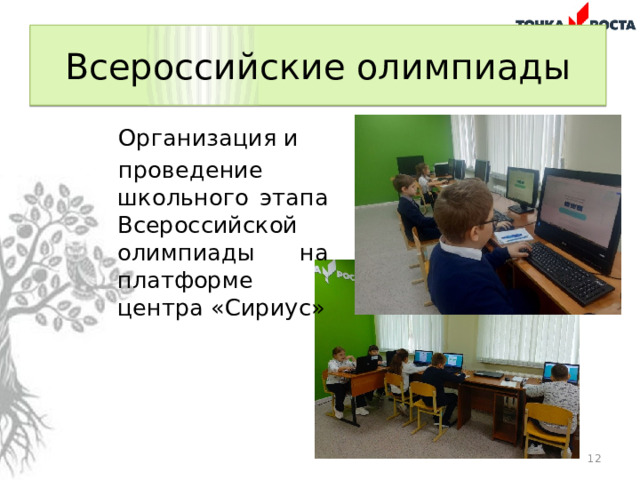 ТОЧКА РОСТА

Всероссийские олимпиады

Организация и проведение школьного этапа Всероссийской олимпиады на платформе центра «Сириус»

12